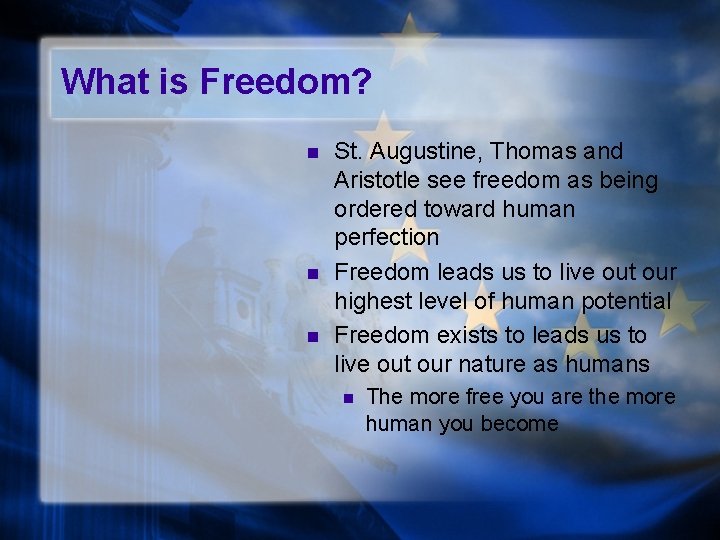 What is Freedom?

- St. Augustine, Thomas and Aristotle see freedom as being ordered toward human perfection
- Freedom leads us to live out our highest level of human potential
- Freedom exists to leads us to live out our nature as humans
  - The more free you are the more human you become